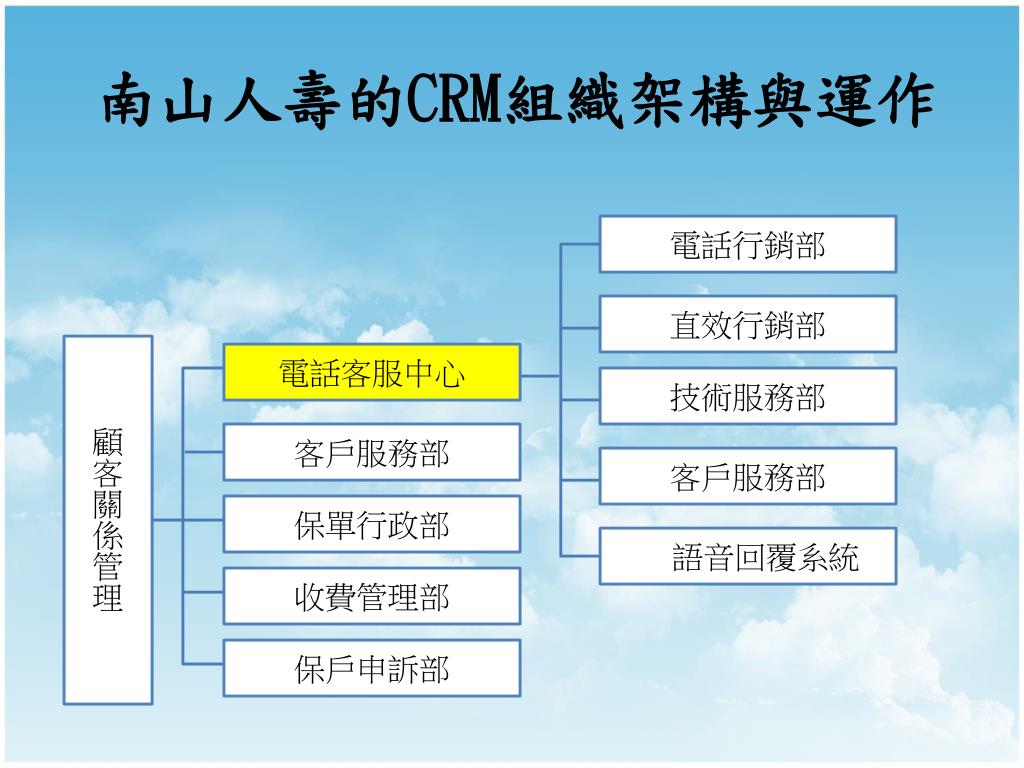 南山人壽的CRM組織架構與運作

顧客關係管理

電話客服中心
客戶服務部
保單行政部
收費管理部
保戶申訴部

電話行銷部
直效行銷部
技術服務部
客戶服務部
語音回覆系統